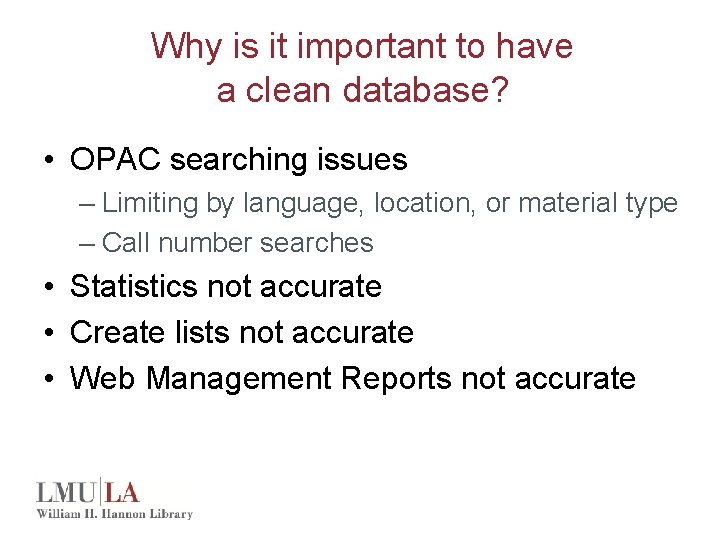 Why is it important to have a clean database?

• OPAC searching issues
– Limiting by language, location, or material type
– Call number searches
• Statistics not accurate
• Create lists not accurate
• Web Management Reports not accurate

LMU|LA
William H. Hannon Library